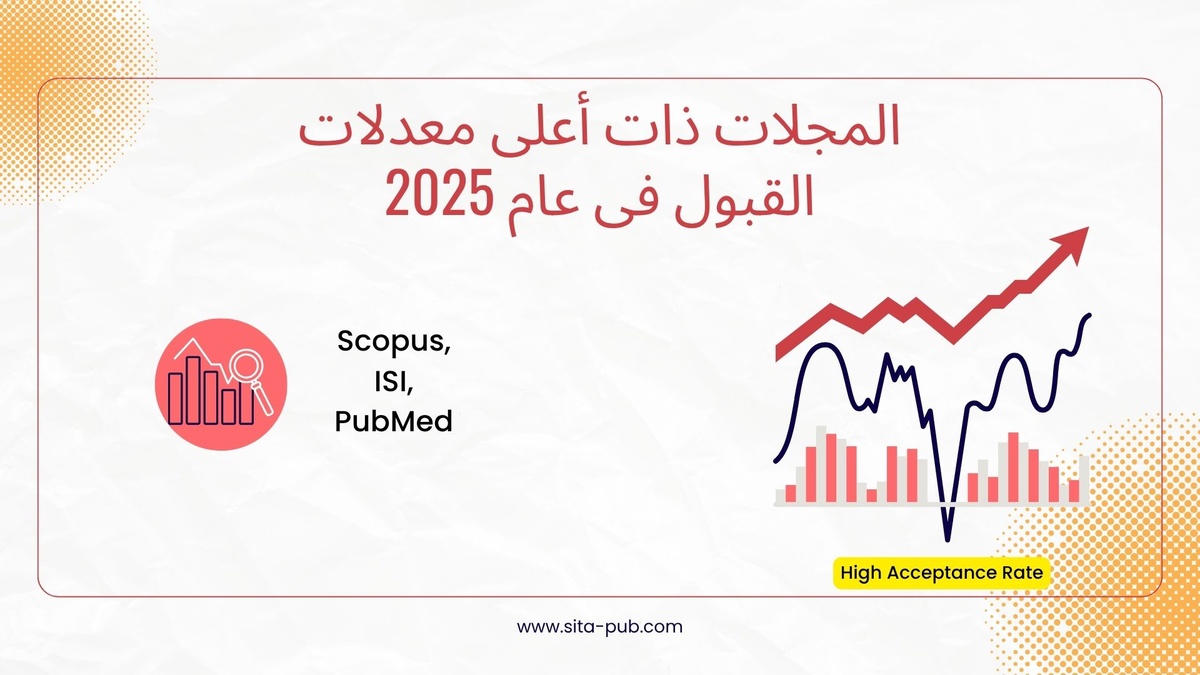 المجلات ذات أعلى معدلات القبول فى عام 2025

Scopus,
ISI,
PubMed

High Acceptance Rate

www.sita-pub.com